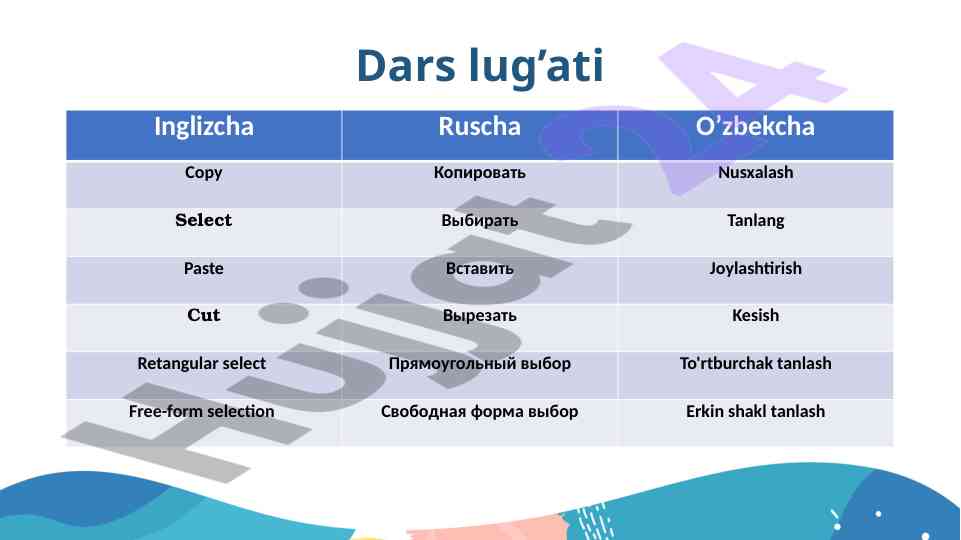 Dars lug’ati

| Inglizcha | Ruscha | O’zbekcha |
|---|---|---|
| Copy | Копировать | Nusxalash |
| Select | Выбирать | Tanlang |
| Paste | Вставить | Joylashtirish |
| Cut | Вырезать | Kesish |
| Retangular select | Прямоугольный выбор | To'rtburchak tanlash |
| Free-form selection | Свободная форма выбор | Erkin shakl tanlash |

Hujjat24